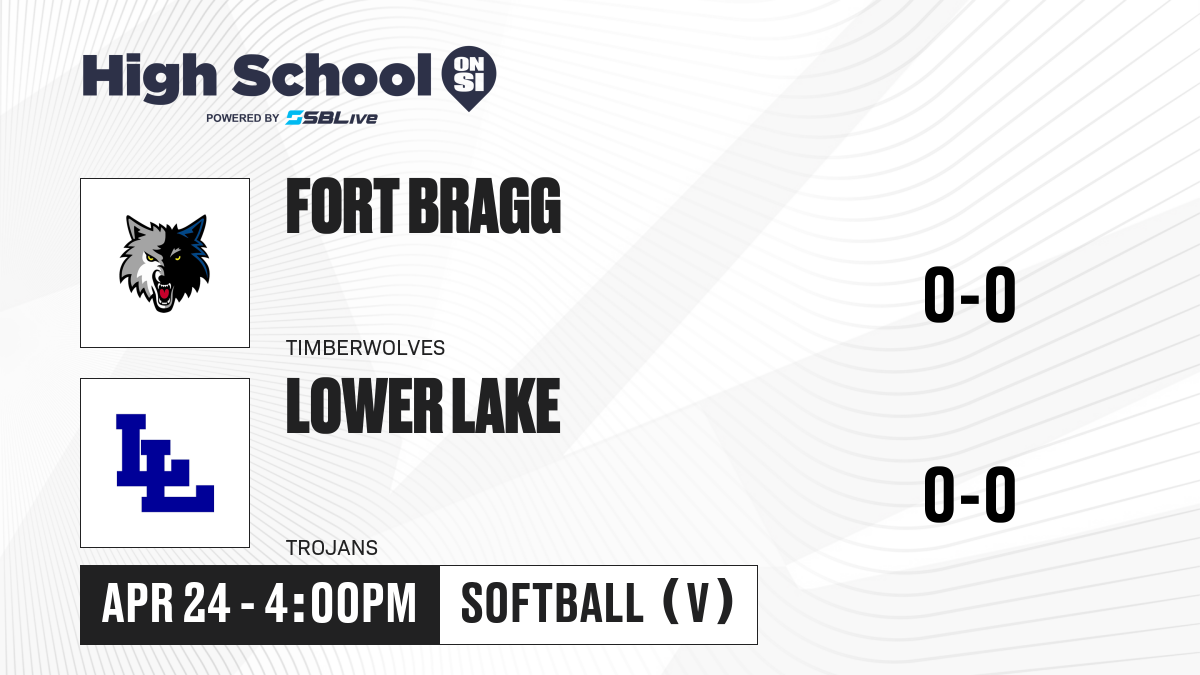 High School ON SI
POWERED BY SBLive

FORT BRAGG
TIMBERWOLVES
0-0

LL
LOWER LAKE
TROJANS
0-0

APR 24 - 4:00PM
SOFTBALL (V)